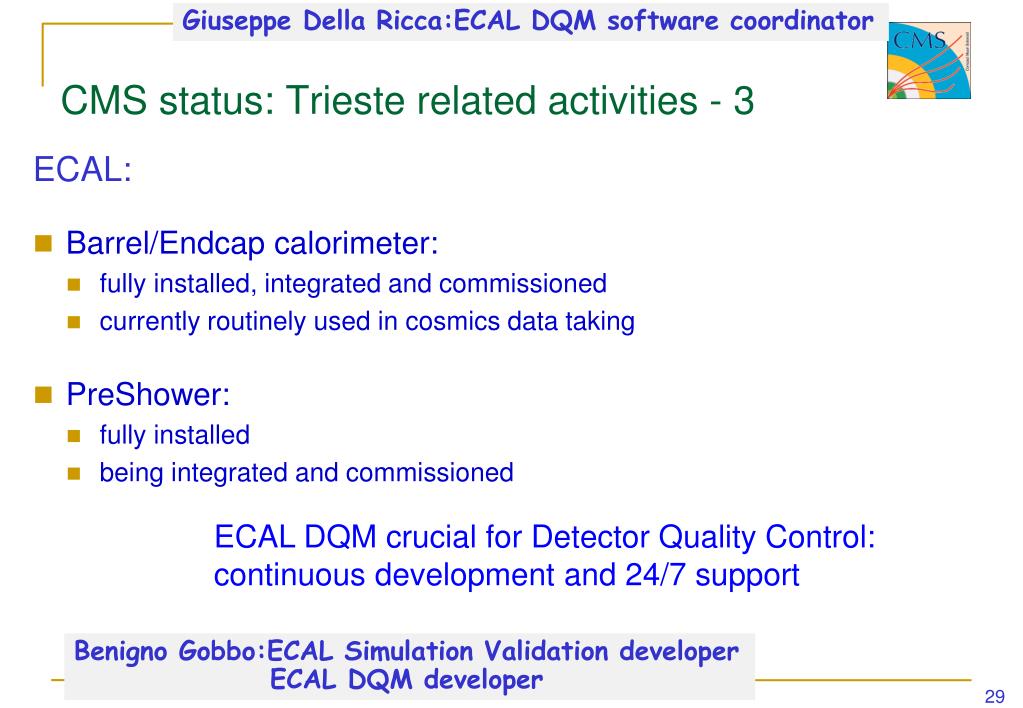 Giuseppe Della Ricca:ECAL DQM software coordinator

CMS

CMS status: Trieste related activities - 3

ECAL:

Barrel/Endcap calorimeter:
fully installed, integrated and commissioned
currently routinely used in cosmics data taking

PreShower:
fully installed
being integrated and commissioned

ECAL DQM crucial for Detector Quality Control: continuous development and 24/7 support

Benigno Gobbo:ECAL Simulation Validation developer
ECAL DQM developer

29